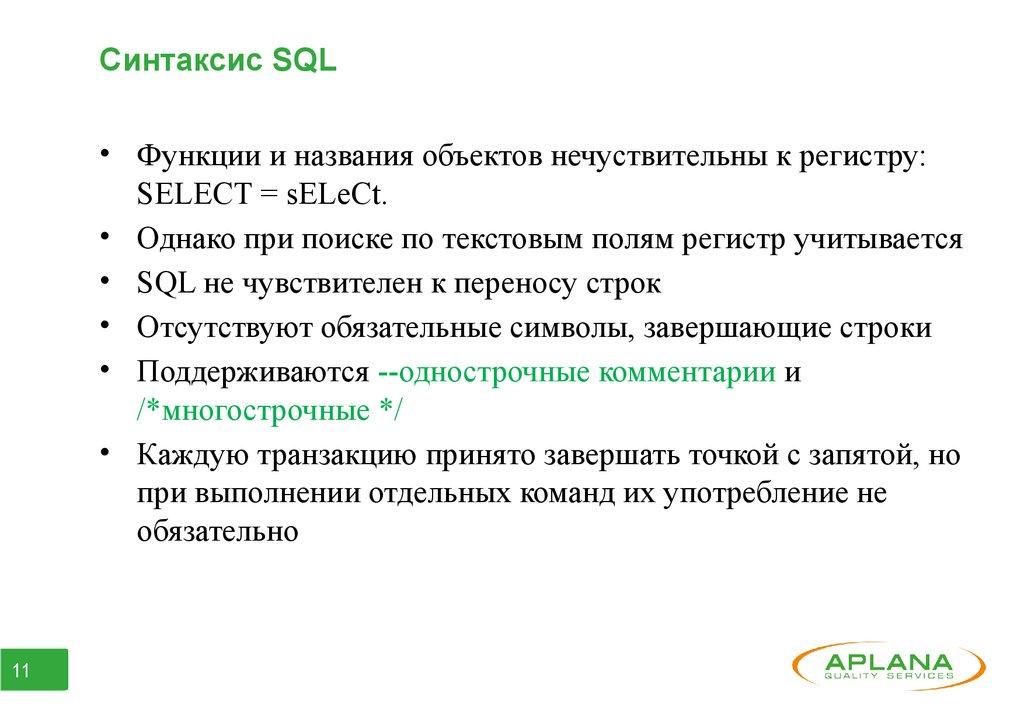 Синтаксис SQL

• Функции и названия объектов нечуствительны к регистру: SELECT = sELeCt.

• Однако при поиске по текстовым полям регистр учитывается

• SQL не чувствителен к переносу строк

• Отсутствуют обязательные символы, завершающие строки

• Поддерживаются --однострочные комментарии и /*многострочные */

• Каждую транзакцию принято завершать точкой с запятой, но при выполнении отдельных команд их употребление не обязательно

11

APLANA
QUALITY SERVICES